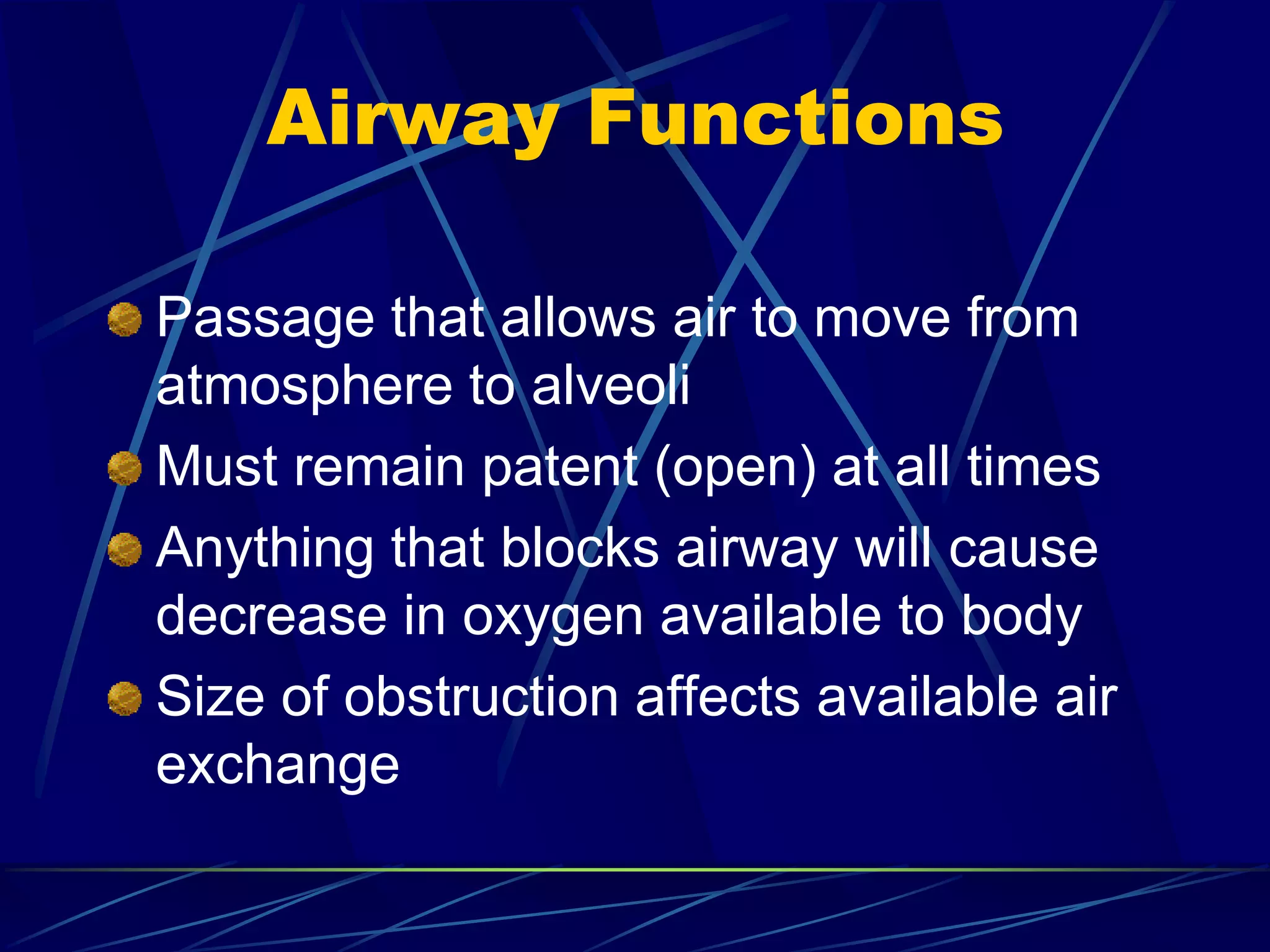 Airway Functions

Passage that allows air to move from atmosphere to alveoli

Must remain patent (open) at all times

Anything that blocks airway will cause decrease in oxygen available to body

Size of obstruction affects available air exchange